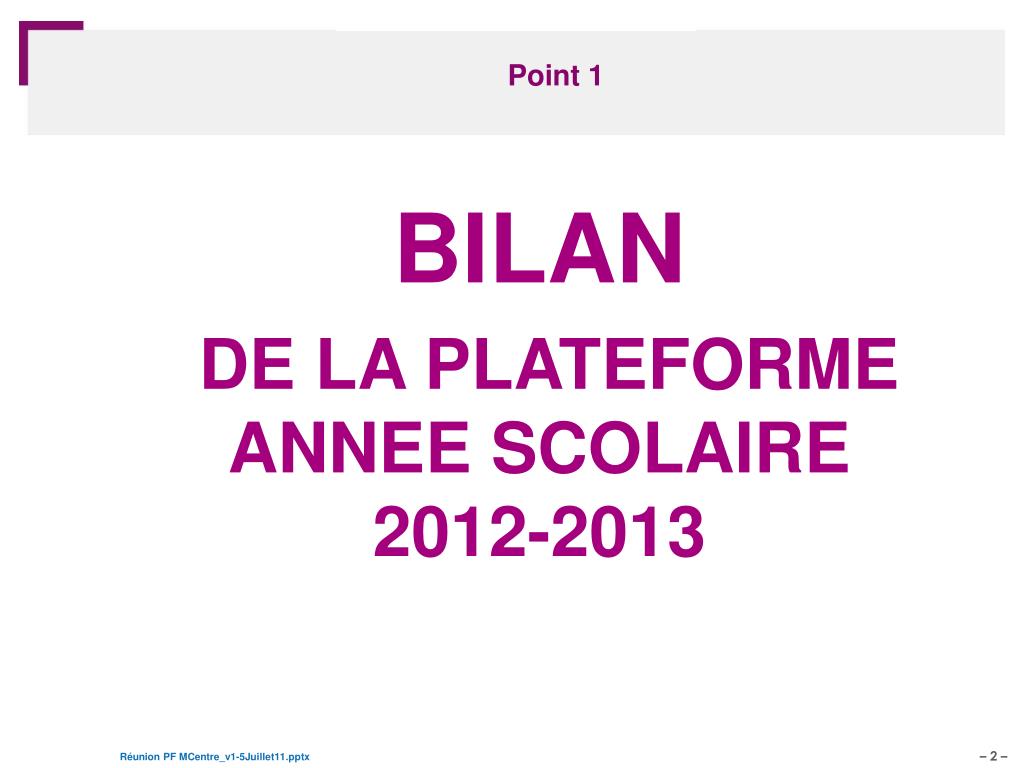 Point 1

BILAN
DE LA PLATEFORME
ANNEE SCOLAIRE
2012-2013

Réunion PF MCentre_v1-5Juillet11.pptx

– 2 –